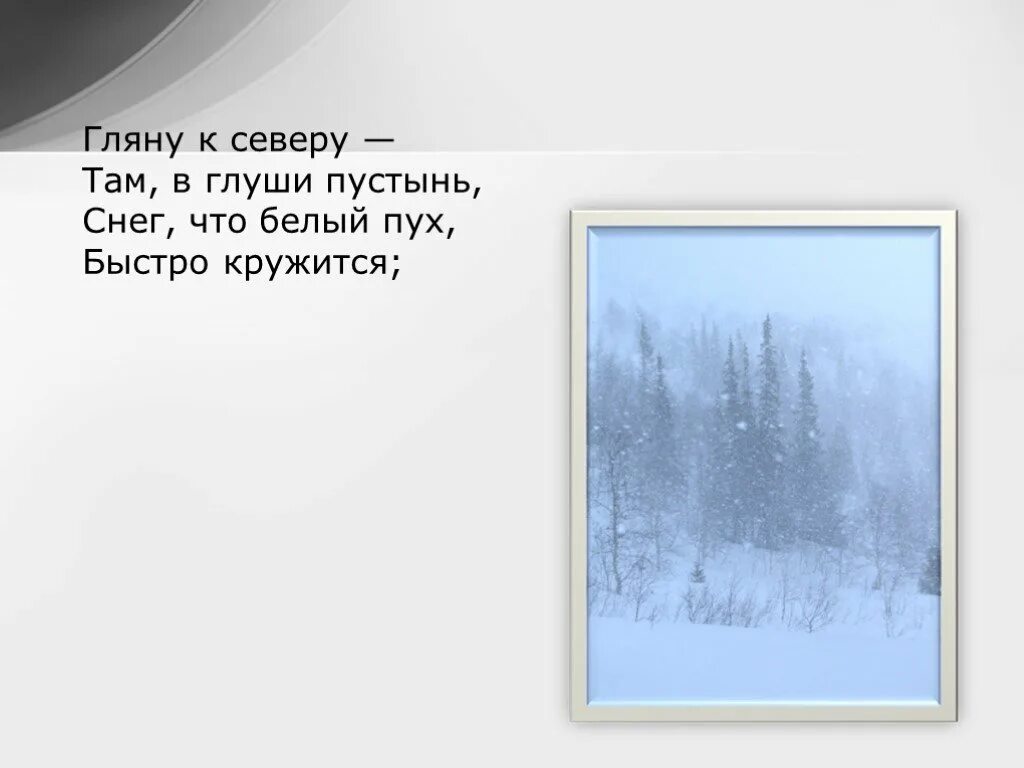 Гляну к северу —
Там, в глуши пустынь,
Снег, что белый пух,
Быстро кружится;